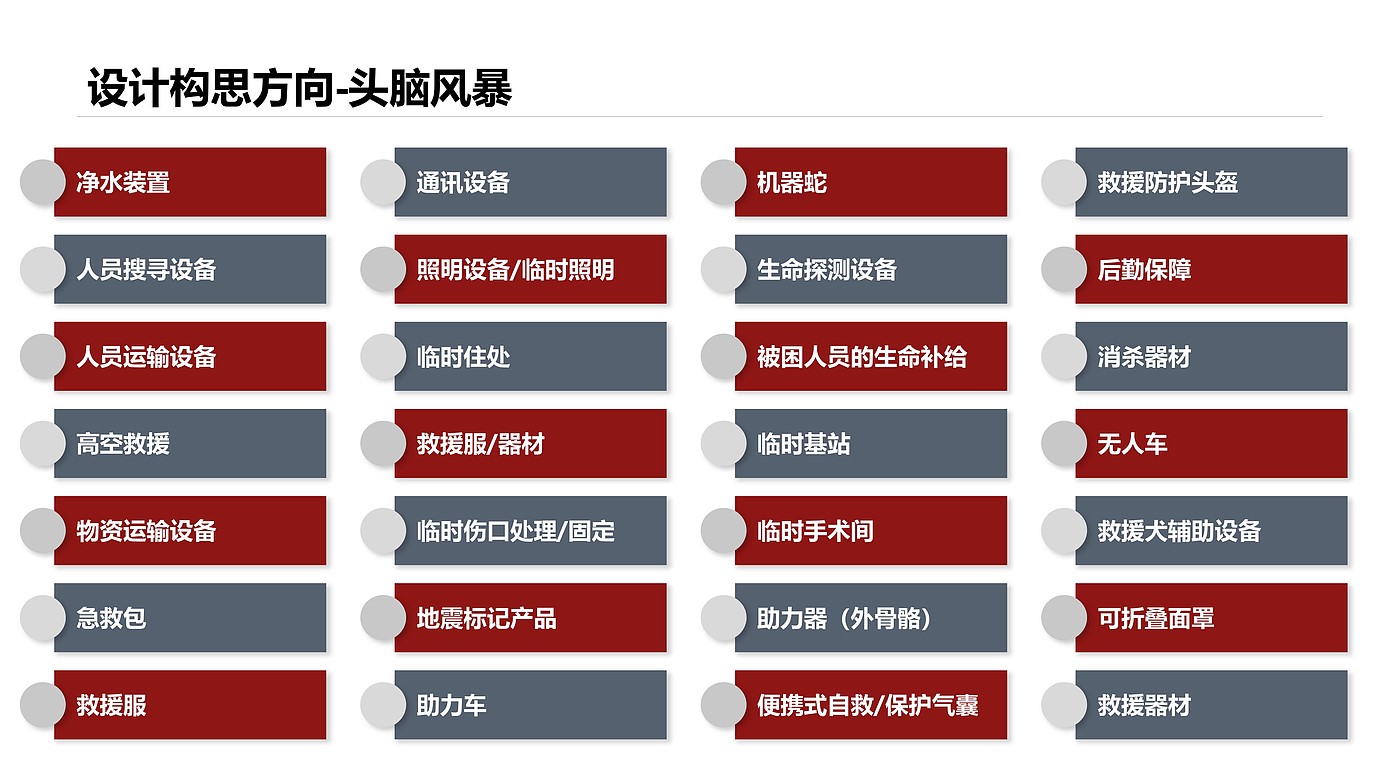 设计构思方向-头脑风暴

净水装置

人员搜寻设备

人员运输设备

高空救援

物资运输设备

急救包

救援服

通讯设备

照明设备/临时照明

临时住处

救援服/器材

临时伤口处理/固定

地震标记产品

助力车

机器蛇

生命探测设备

被困人员的生命补给

临时基站

临时手术间

助力器（外骨骼）

便携式自救/保护气囊

救援防护头盔

后勤保障

消杀器材

无人车

救援犬辅助设备

可折叠面罩

救援器材